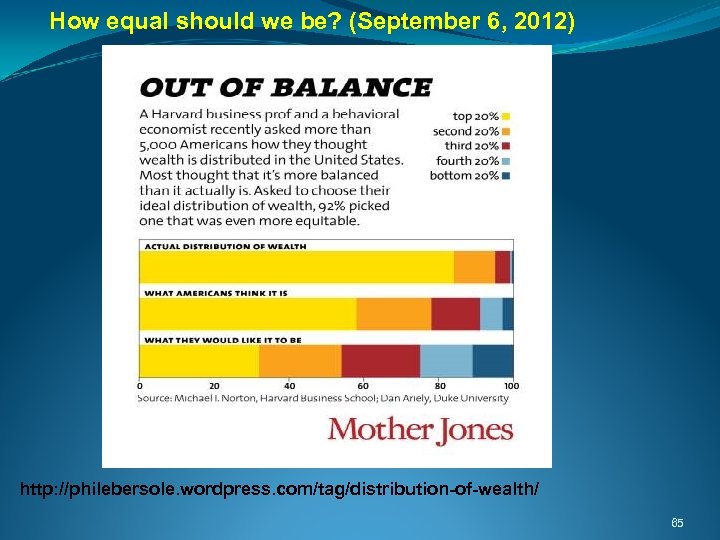 How equal should we be? (September 6, 2012)

OUT OF BALANCE

A Harvard business prof and a behavioral economist recently asked more than 5,000 Americans how they thought wealth is distributed in the United States. Most thought that it's more balanced than it actually is. Asked to choose their ideal distribution of wealth, 92% picked one that was even more equitable.

top 20%
second 20%
third 20%
fourth 20%
bottom 20%

ACTUAL DISTRIBUTION OF WEALTH

WHAT AMERICANS THINK IT IS

WHAT THEY WOULD LIKE IT TO BE

0 20 40 60 80 100

Source: Michael I. Norton, Harvard Business School; Dan Ariely, Duke University

Mother Jones

http://philebersole.wordpress.com/tag/distribution-of-wealth/

65